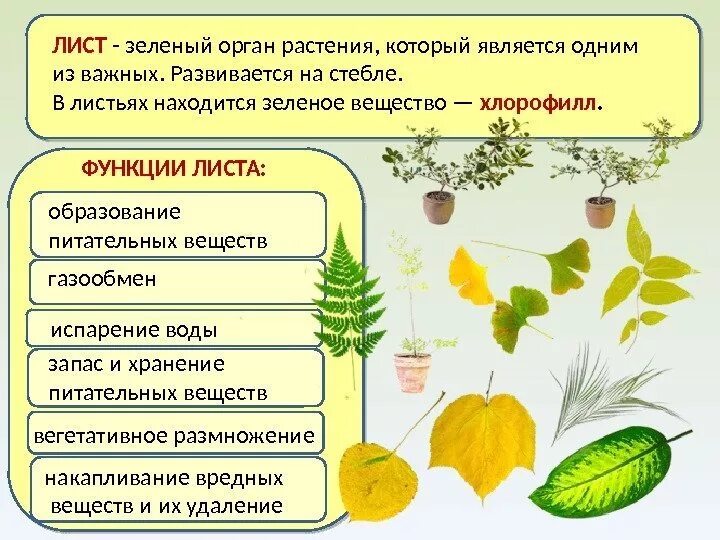 ЛИСТ - зеленый орган растения, который является одним из важных. Развивается на стебле.
В листьях находится зеленое вещество — хлорофилл.

ФУНКЦИИ ЛИСТА:

образование питательных веществ

газообмен

испарение воды

запас и хранение питательных веществ

вегетативное размножение

накапливание вредных веществ и их удаление